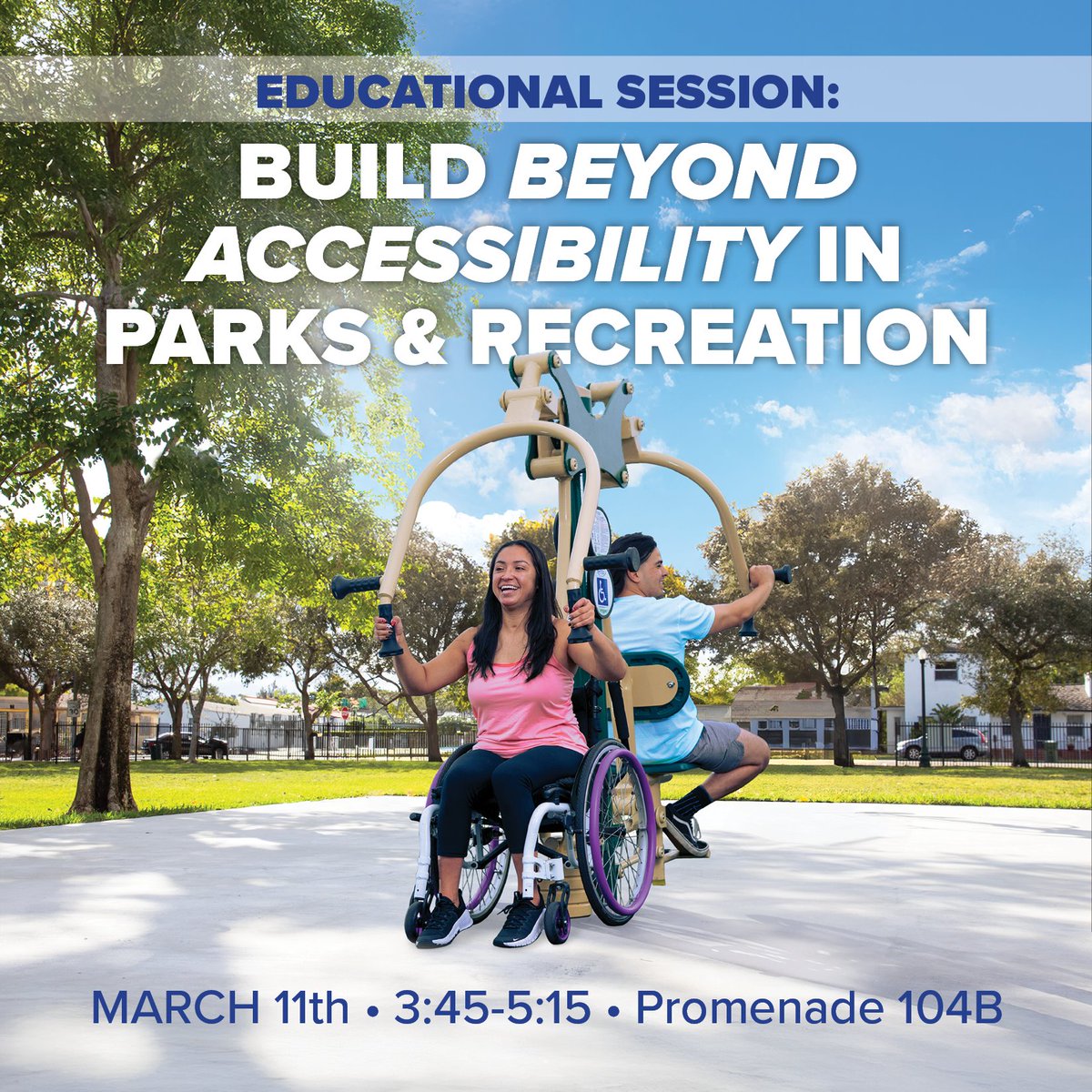 EDUCATIONAL SESSION:

BUILD BEYOND ACCESSIBILITY IN PARKS & RECREATION

MARCH 11th • 3:45-5:15 • Promenade 104B